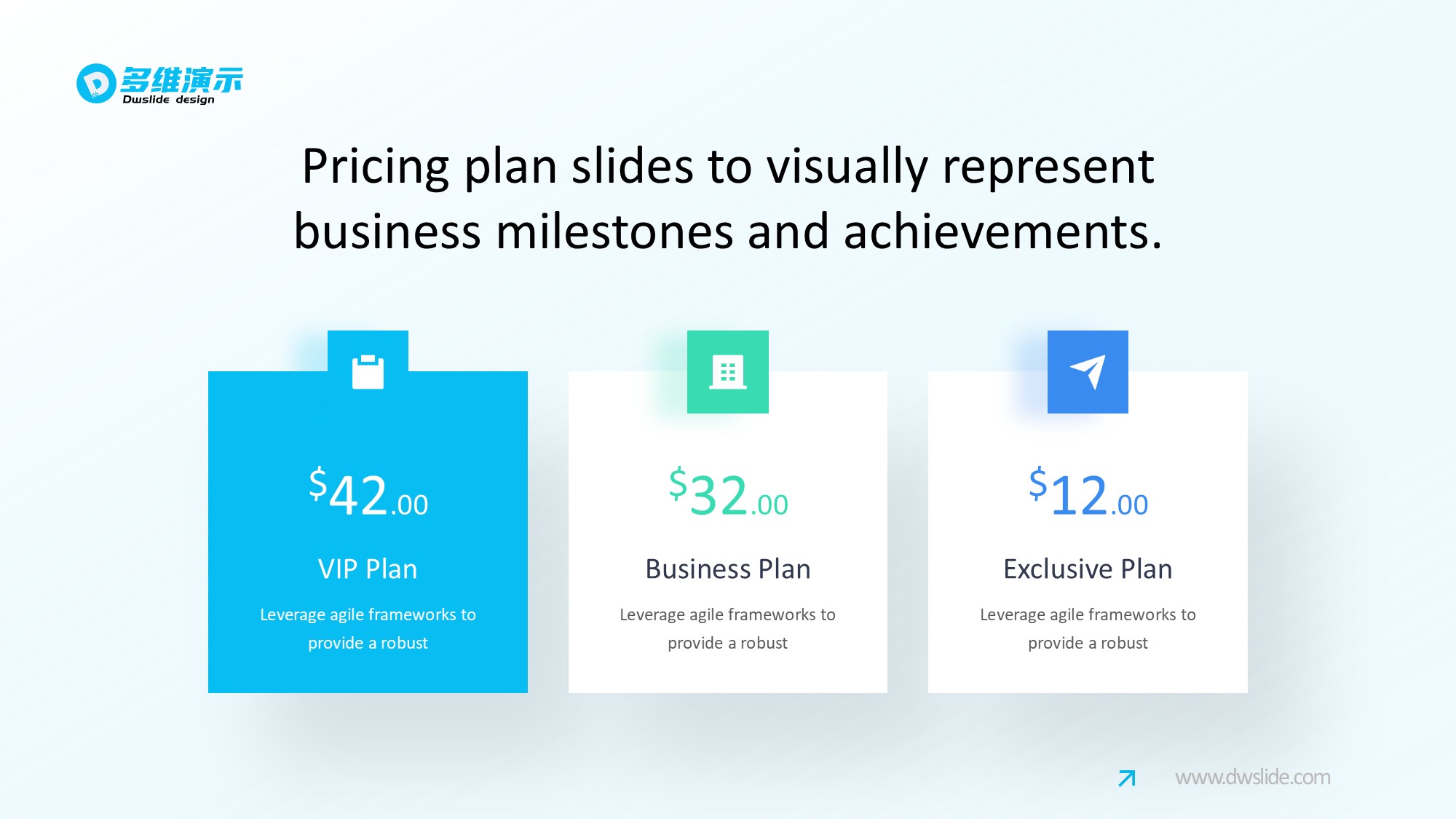 多维演示
Dwslide design

Pricing plan slides to visually represent business milestones and achievements.

$42.00

VIP Plan

Leverage agile frameworks to provide a robust

$32.00

Business Plan

Leverage agile frameworks to provide a robust

$12.00

Exclusive Plan

Leverage agile frameworks to provide a robust

www.dwslide.com